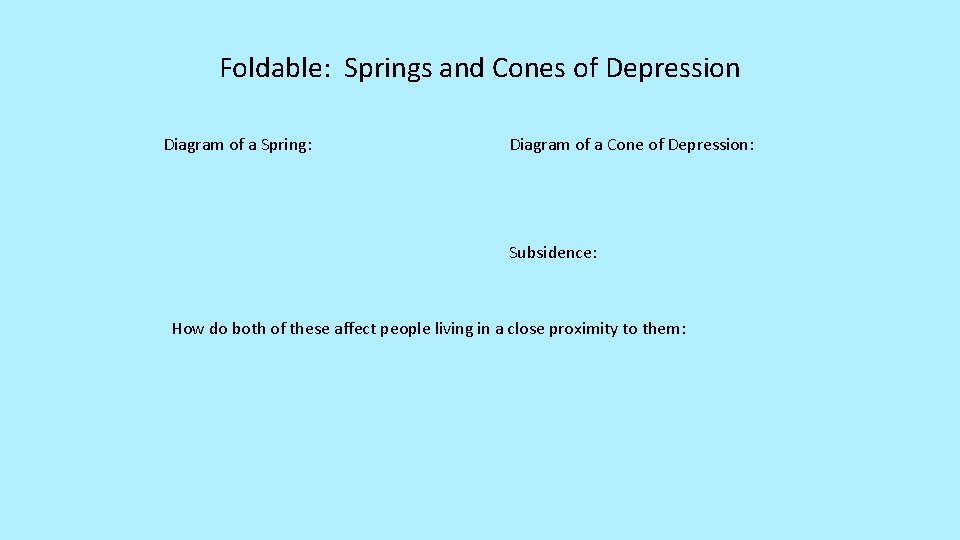 Foldable: Springs and Cones of Depression

Diagram of a Spring:

Diagram of a Cone of Depression:

Subsidence:

How do both of these affect people living in a close proximity to them: